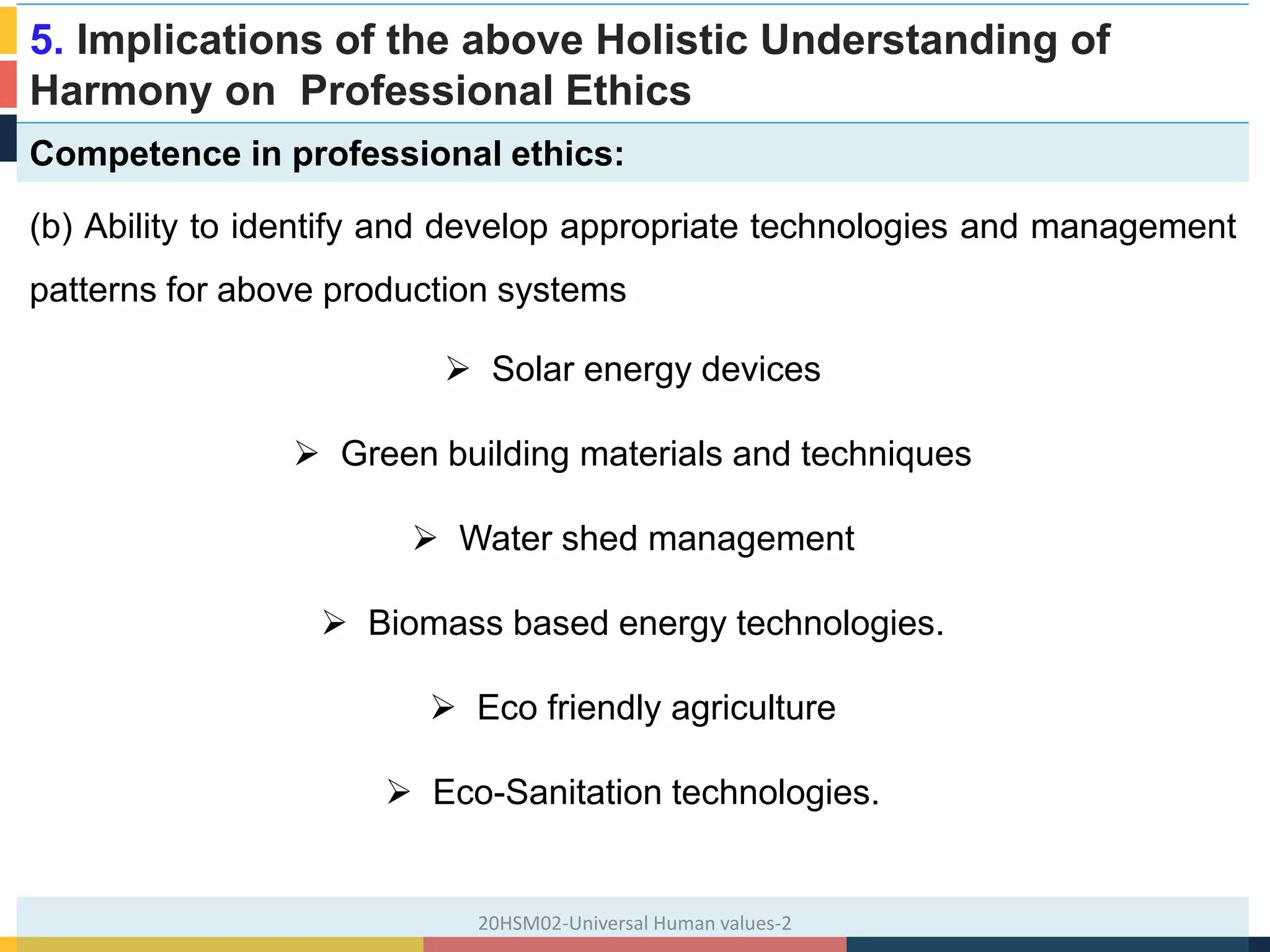 5. Implications of the above Holistic Understanding of Harmony on Professional Ethics

Competence in professional ethics:

(b) Ability to identify and develop appropriate technologies and management patterns for above production systems

➢ Solar energy devices

➢ Green building materials and techniques

➢ Water shed management

➢ Biomass based energy technologies.

➢ Eco friendly agriculture

➢ Eco-Sanitation technologies.

20HSM02-Universal Human values-2